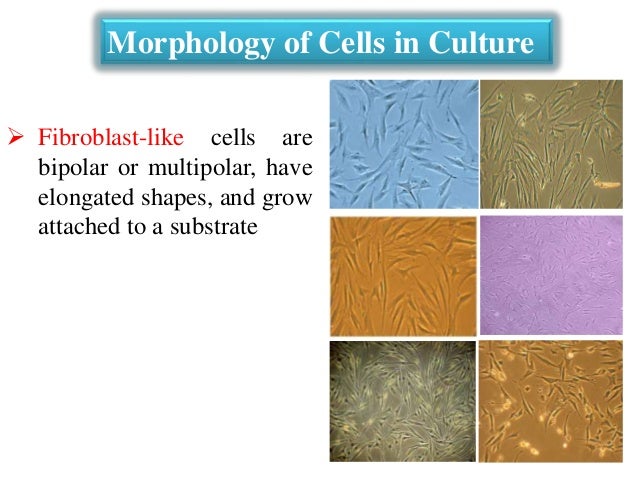 Morphology of Cells in Culture

➢ Fibroblast-like cells are bipolar or multipolar, have elongated shapes, and grow attached to a substrate